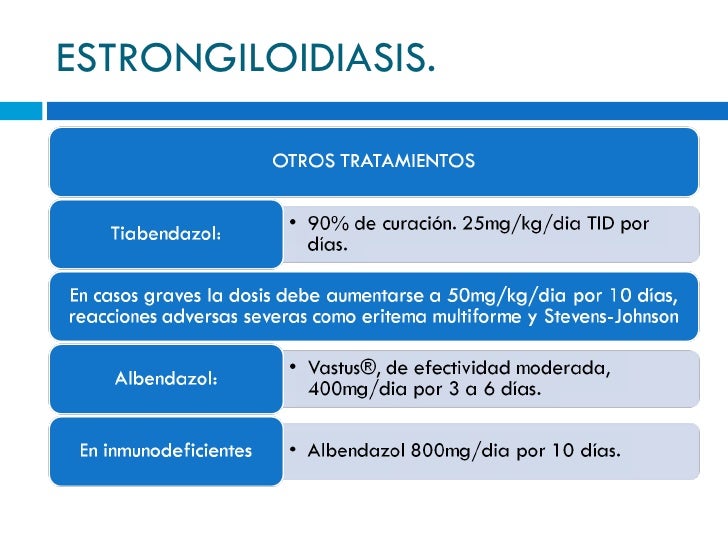 ESTRONGILOIDIASIS.

OTROS TRATAMIENTOS

Tiabendazol:

• 90% de curación. 25mg/kg/dia TID por días.

En casos graves la dosis debe aumentarse a 50mg/kg/dia por 10 días, reacciones adversas severas como eritema multiforme y Stevens-Johnson

Albendazol:

• Vastus®, de efectividad moderada, 400mg/dia por 3 a 6 días.

En inmunodeficientes

• Albendazol 800mg/dia por 10 días.